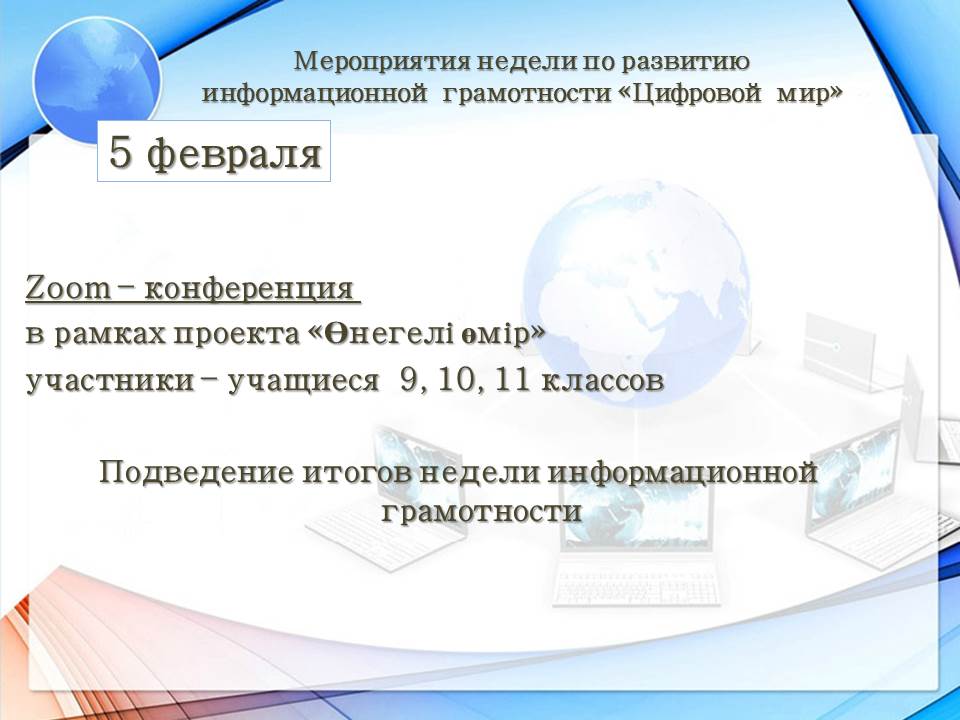 Мероприятия недели по развитию информационной грамотности «Цифровой мир»

5 февраля

Zoom – конференция
в рамках проекта «Өнегелі өмір»
участники – учащиеся 9, 10, 11 классов

Подведение итогов недели информационной грамотности